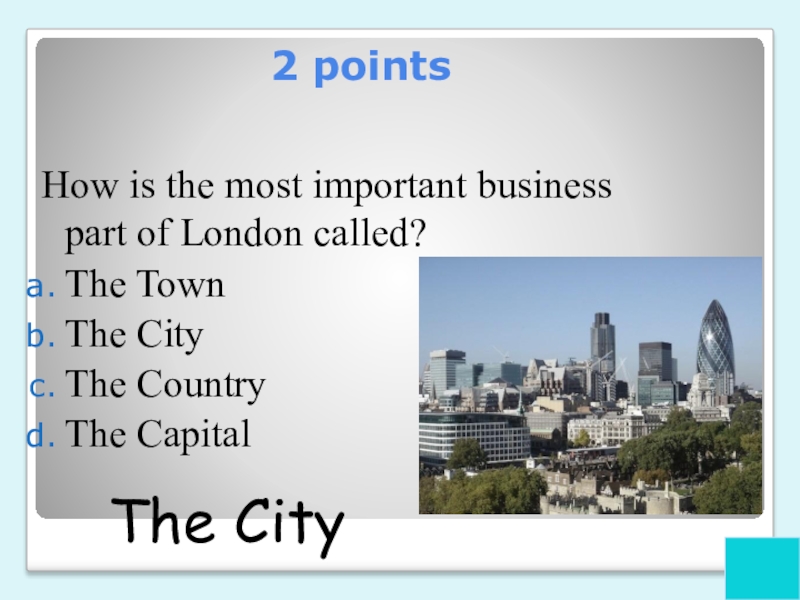 2 points

How is the most important business part of London called?

a. The Town
b. The City
c. The Country
d. The Capital

The City